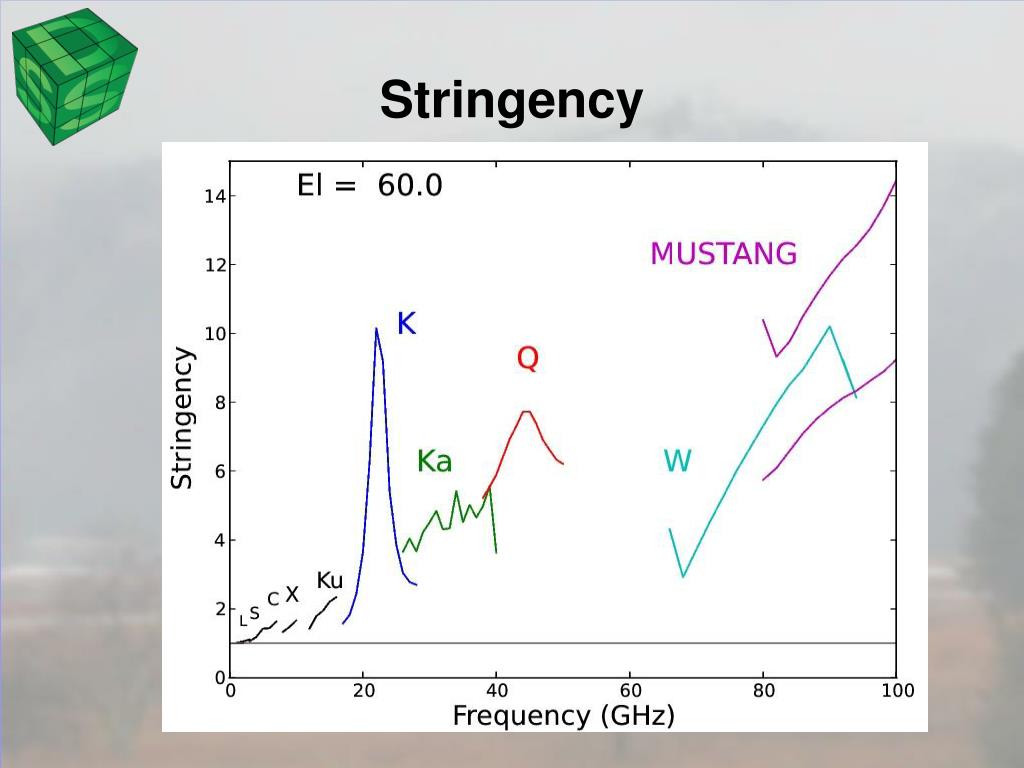 Stringency

El = 60.0

MUSTANG

K

Q

Ka

W

Ku

X

C

S

L

Stringency

14
12
10
8
6
4
2
0

0
20
40
60
80
100

Frequency (GHz)